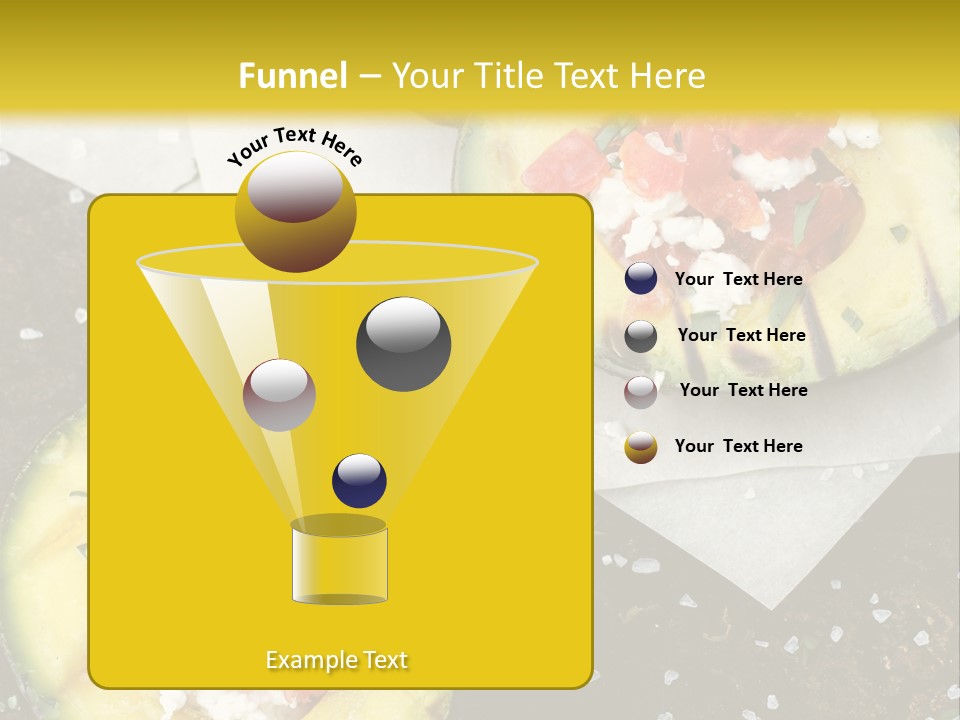 Funnel – Your Title Text Here

Your Text Here

Your Text Here

Your Text Here

Your Text Here

Your Text Here

Example Text